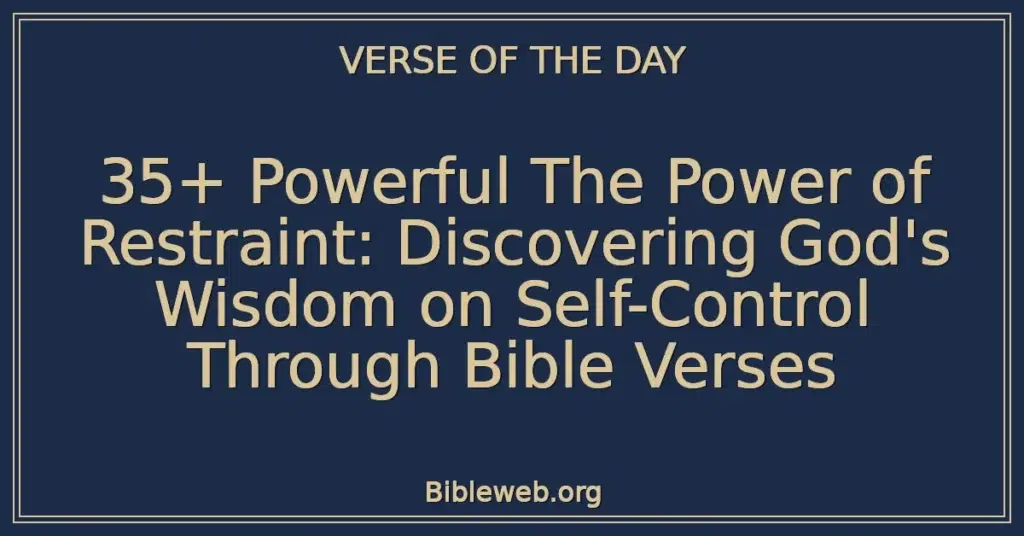 VERSE OF THE DAY

35+ Powerful The Power of Restraint: Discovering God's Wisdom on Self-Control Through Bible Verses

Bibleweb.org